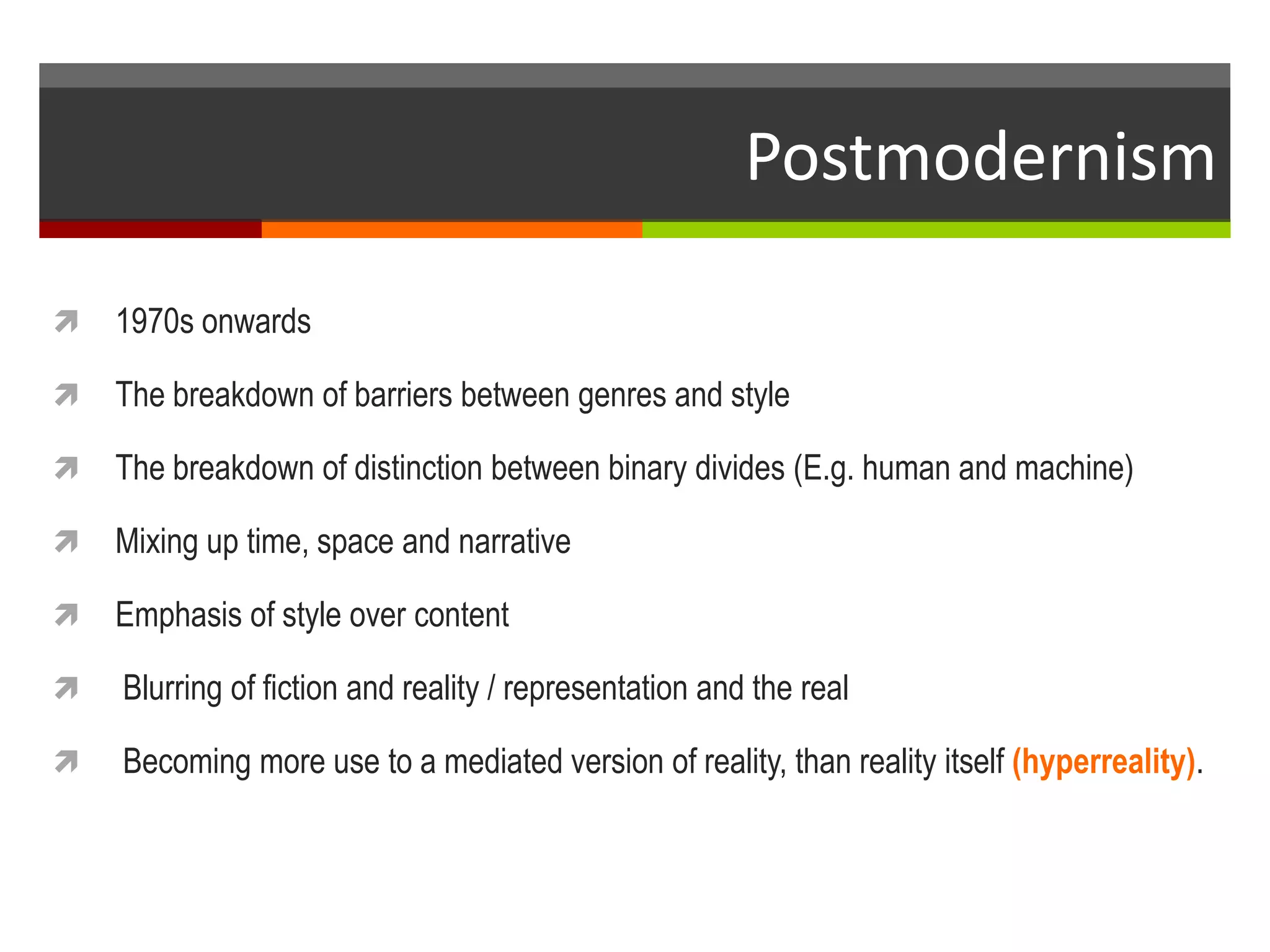 Postmodernism

1970s onwards

The breakdown of barriers between genres and style

The breakdown of distinction between binary divides (E.g. human and machine)

Mixing up time, space and narrative

Emphasis of style over content

Blurring of fiction and reality / representation and the real

Becoming more use to a mediated version of reality, than reality itself (hyperreality).